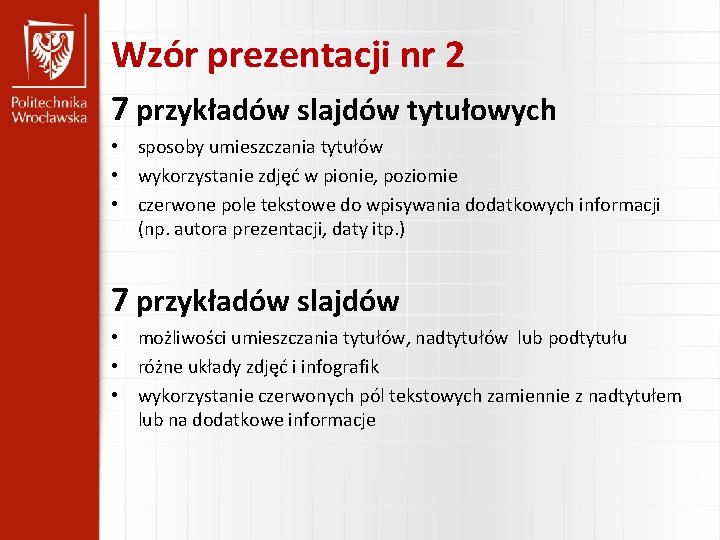 Politechnika Wrocławska

Wzór prezentacji nr 2

7 przykładów slajdów tytułowych

• sposoby umieszczania tytułów
• wykorzystanie zdjęć w pionie, poziomie
• czerwone pole tekstowe do wpisywania dodatkowych informacji (np. autora prezentacji, daty itp.)

7 przykładów slajdów

• możliwości umieszczania tytułów, nadtytułów lub podtytułu
• różne układy zdjęć i infografik
• wykorzystanie czerwonych pól tekstowych zamiennie z nadtytułem lub na dodatkowe informacje